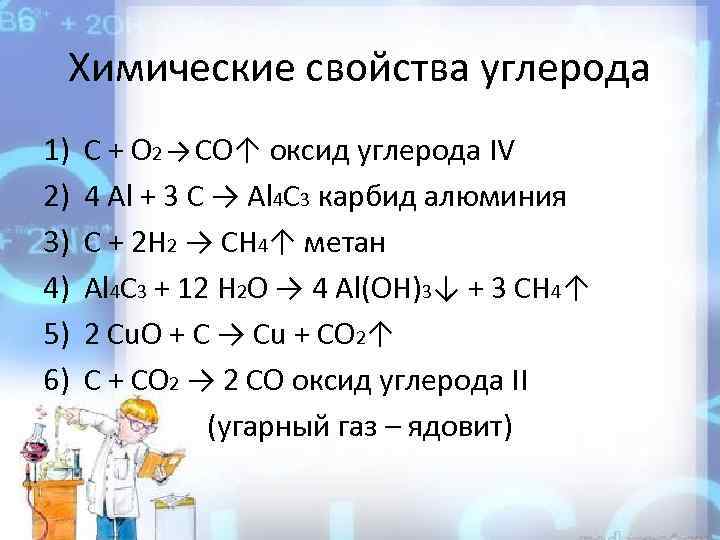 Химические свойства углерода

1) $C + O_2 \rightarrow CO\uparrow$ оксид углерода IV
2) $4\ Al + 3\ C \rightarrow Al_4C_3$ карбид алюминия
3) $C + 2H_2 \rightarrow CH_4\uparrow$ метан
4) $Al_4C_3 + 12\ H_2O \rightarrow 4\ Al(OH)_3\downarrow + 3\ CH_4\uparrow$
5) $2\ CuO + C \rightarrow Cu + CO_2\uparrow$
6) $C + CO_2 \rightarrow 2\ CO$ оксид углерода II
(угарный газ – ядовит)